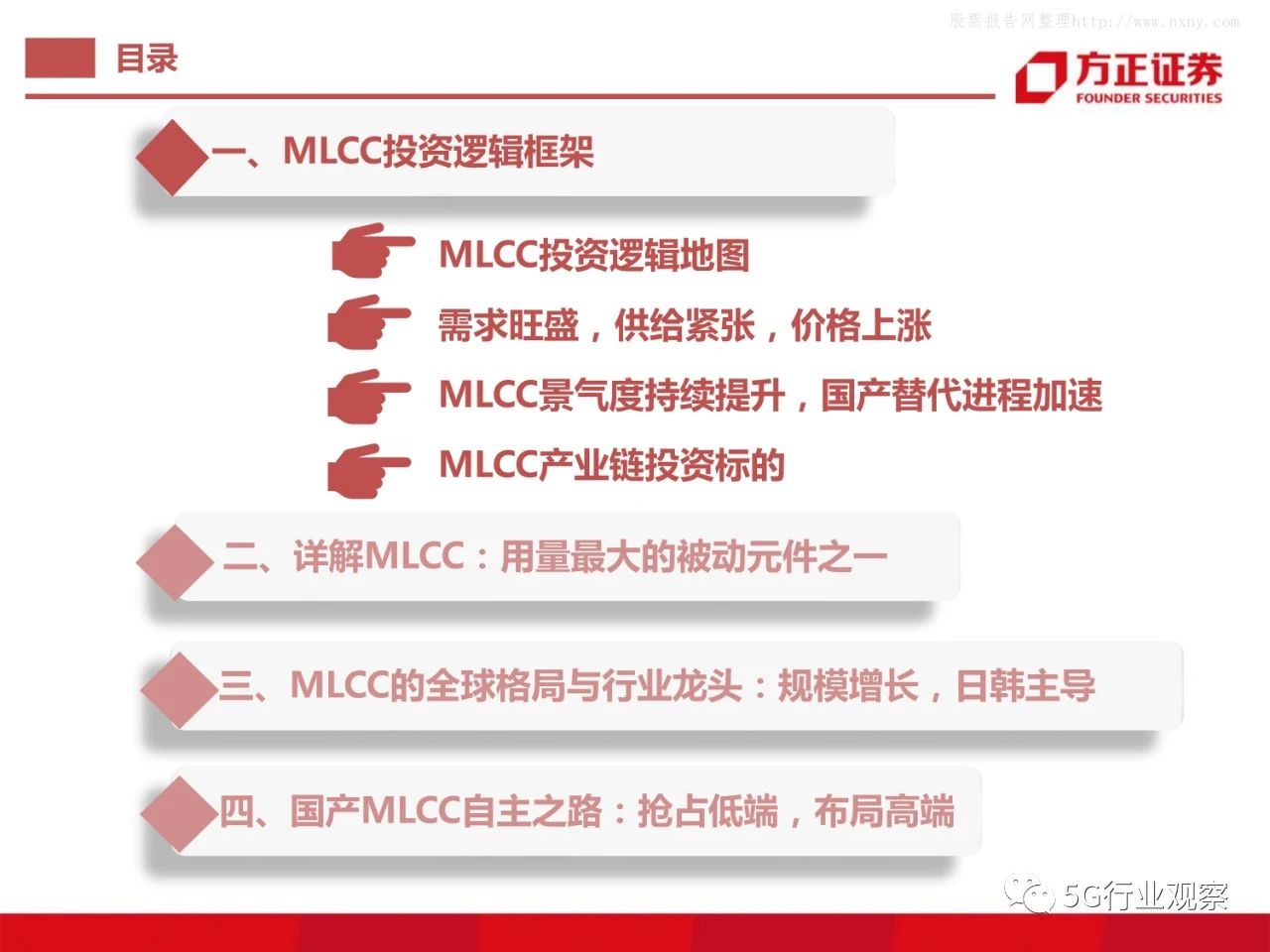 股票报告网整理http://www.nxny.com

目录

方正证券
FOUNDER SECURITIES

一、MLCC投资逻辑框架

MLCC投资逻辑地图

需求旺盛，供给紧张，价格上涨

MLCC景气度持续提升，国产替代进程加速

MLCC产业链投资标的

二、详解MLCC：用量最大的被动元件之一

三、MLCC的全球格局与行业龙头：规模增长，日韩主导

四、国产MLCC自主之路：抢占低端，布局高端

5G行业观察